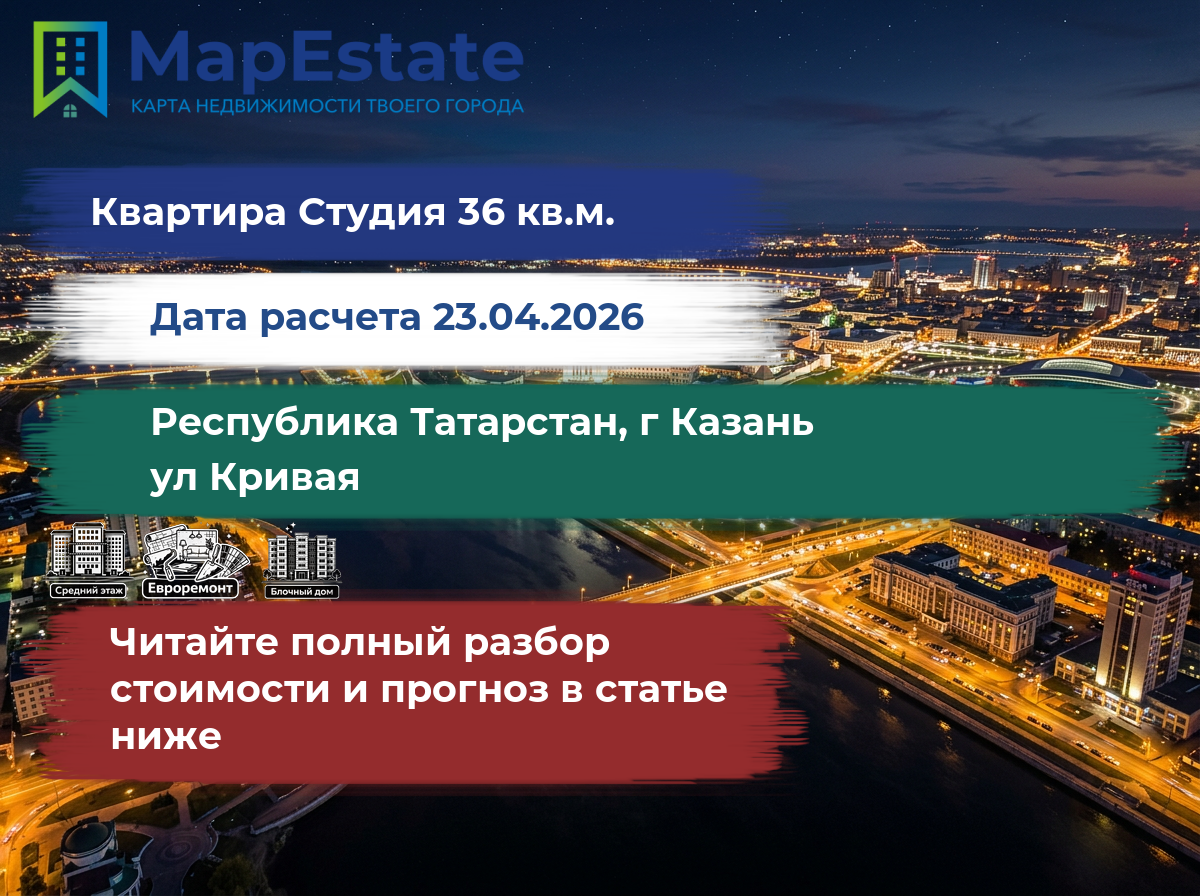 MapEstate
КАРТА НЕДВИЖИМОСТИ ТВОЕГО ГОРОДА

Квартира Студия 36 кв.м.

Дата расчета 23.04.2026

Республика Татарстан, г Казань ул Кривая

Средний этаж
Евроремонт
Блочный дом

Читайте полный разбор стоимости и прогноз в статье ниже